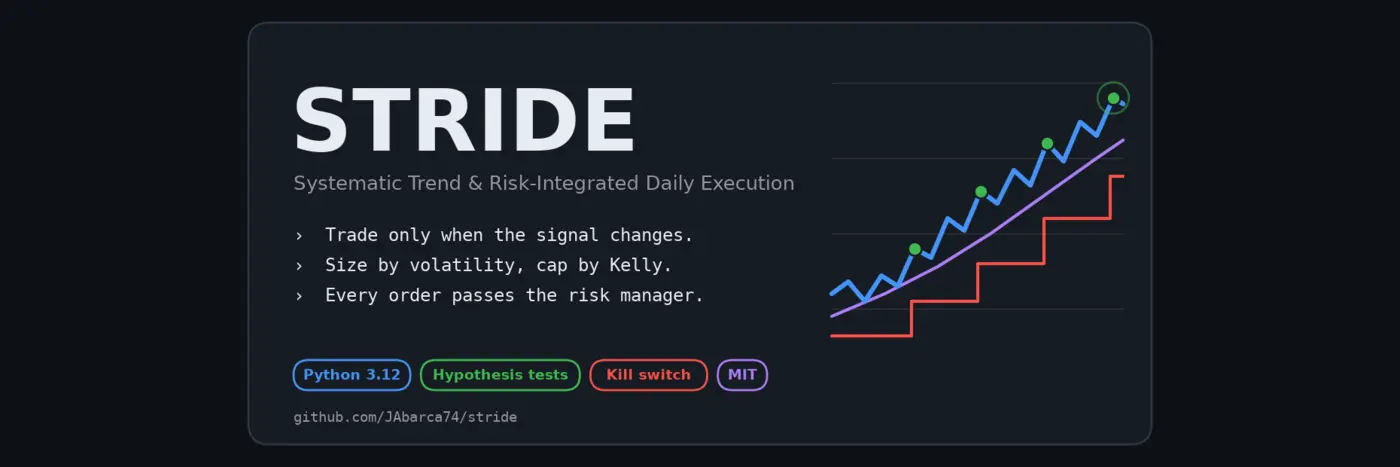 STRIDE

Systematic Trend & Risk-Integrated Daily Execution

› Trade only when the signal changes.
› Size by volatility, cap by Kelly.
› Every order passes the risk manager.

Python 3.12 Hypothesis tests Kill switch MIT

github.com/JAbarca74/stride